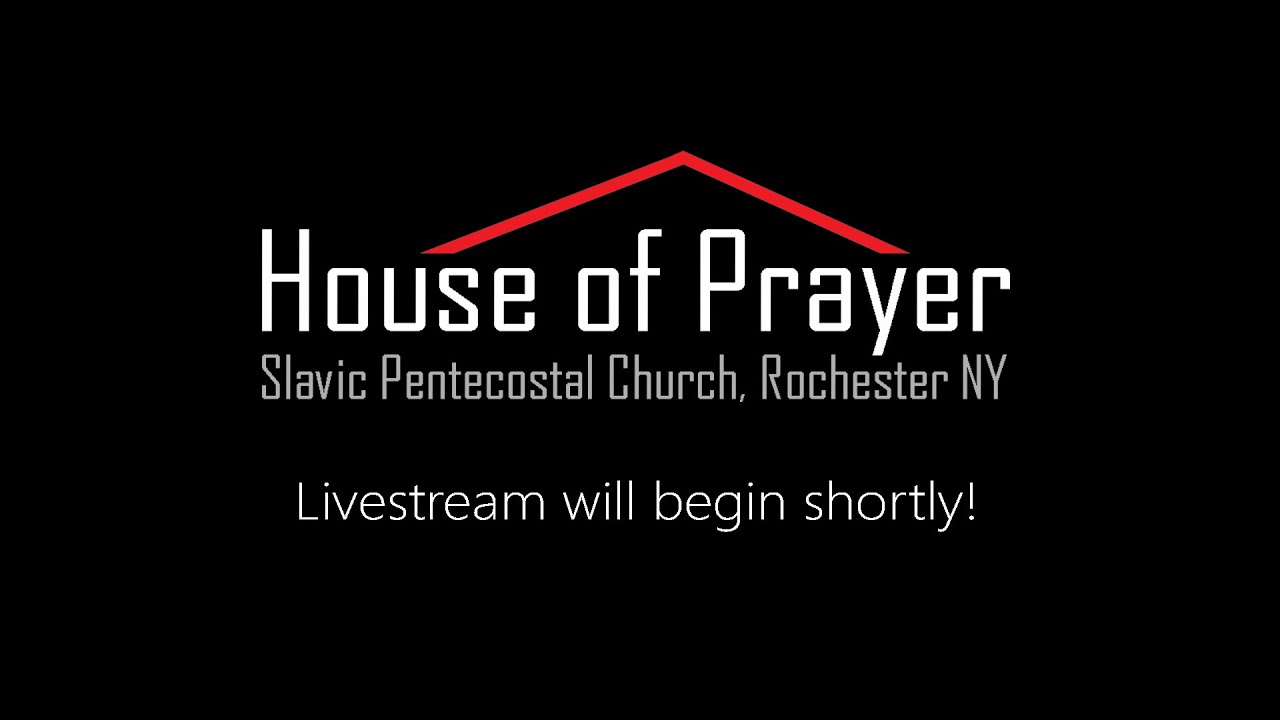 House of Prayer
Slavic Pentecostal Church, Rochester NY

Livestream will begin shortly!